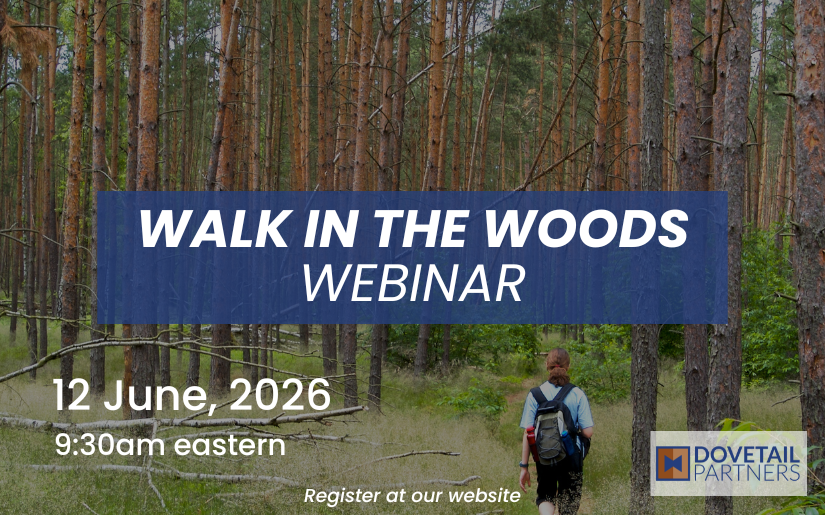 WALK IN THE WOODS
WEBINAR

12 June, 2026
9:30am eastern

Register at our website

DOVETAIL PARTNERS